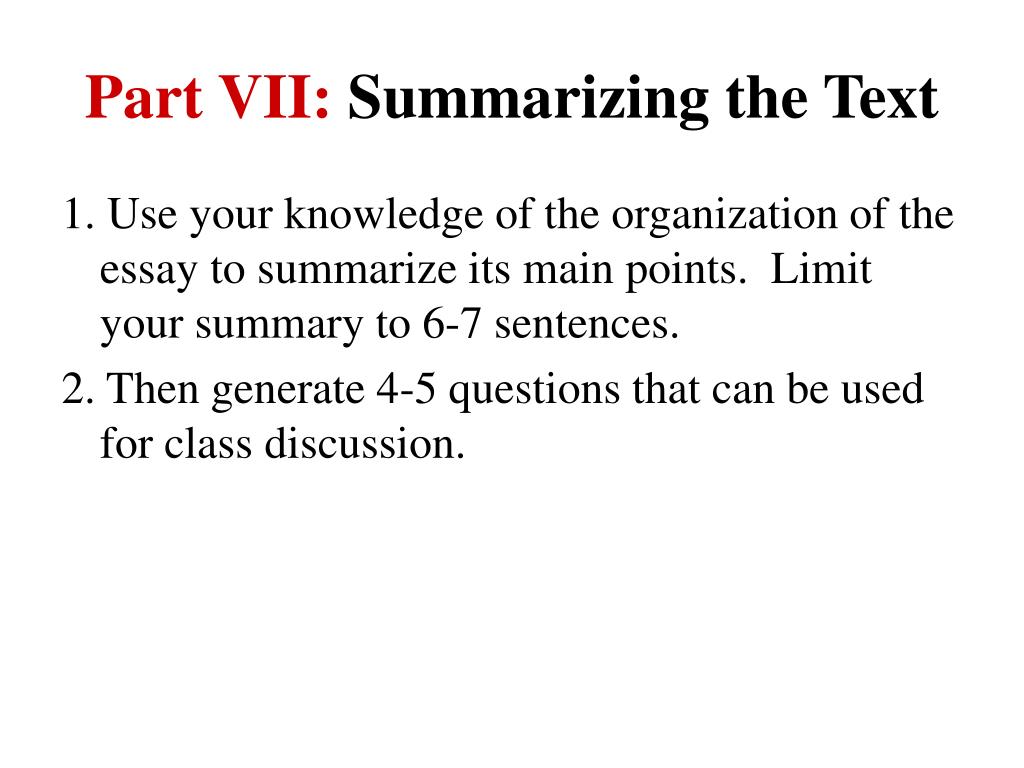 Part VII: Summarizing the Text

1. Use your knowledge of the organization of the essay to summarize its main points. Limit your summary to 6-7 sentences.

2. Then generate 4-5 questions that can be used for class discussion.